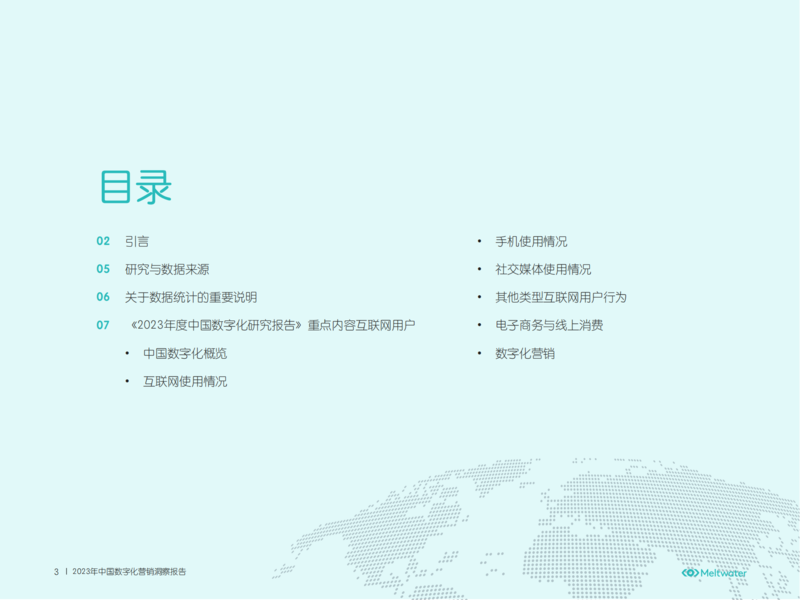 目录

02 引言

05 研究与数据来源

06 关于数据统计的重要说明

07 《2023年度中国数字化研究报告》重点内容互联网用户

• 中国数字化概览

• 互联网使用情况

• 手机使用情况

• 社交媒体使用情况

• 其他类型互联网用户行为

• 电子商务与线上消费

• 数字化营销

3 | 2023年中国数字化营销洞察报告

Meltwater